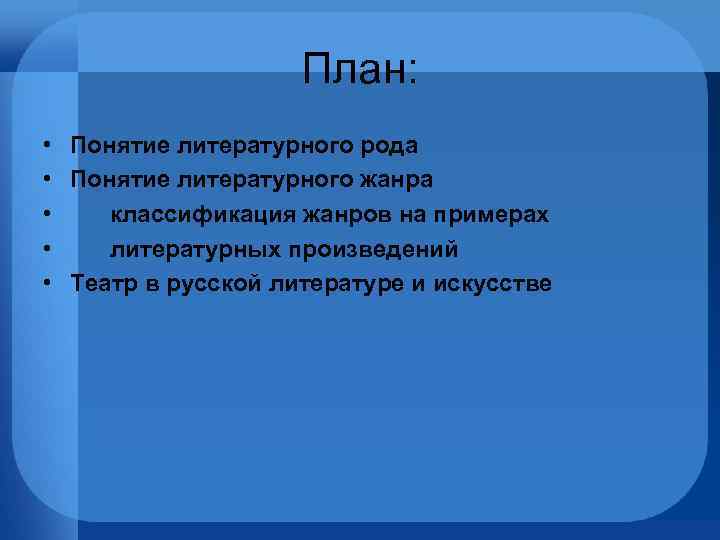 План:

• Понятие литературного рода
• Понятие литературного жанра
• классификация жанров на примерах
• литературных произведений
• Театр в русской литературе и искусстве